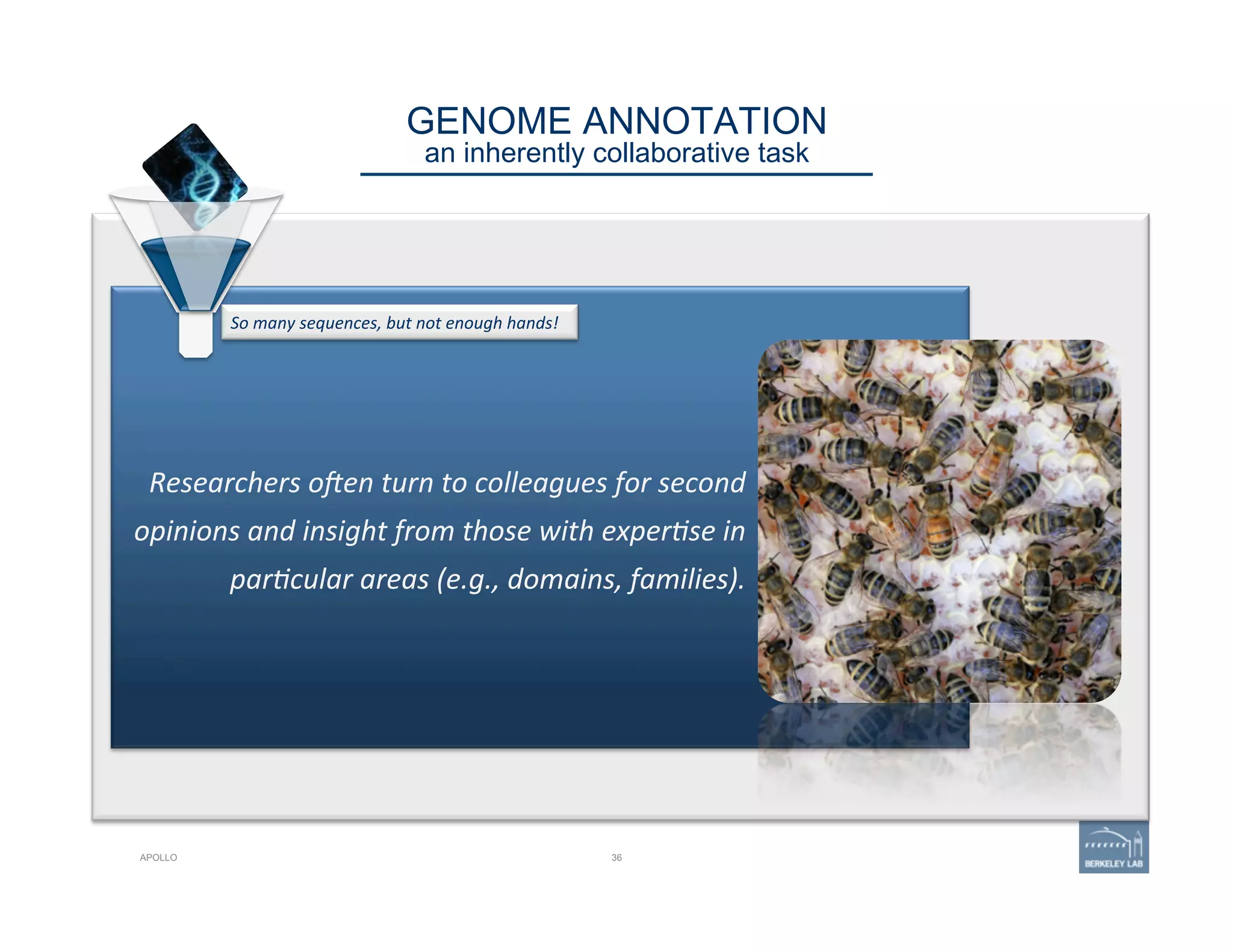 GENOME ANNOTATION
an inherently collaborative task

So many sequences, but not enough hands!

Researchers often turn to colleagues for second opinions and insight from those with expertise in particular areas (e.g., domains, families).

APOLLO

36

BERKELEY LAB